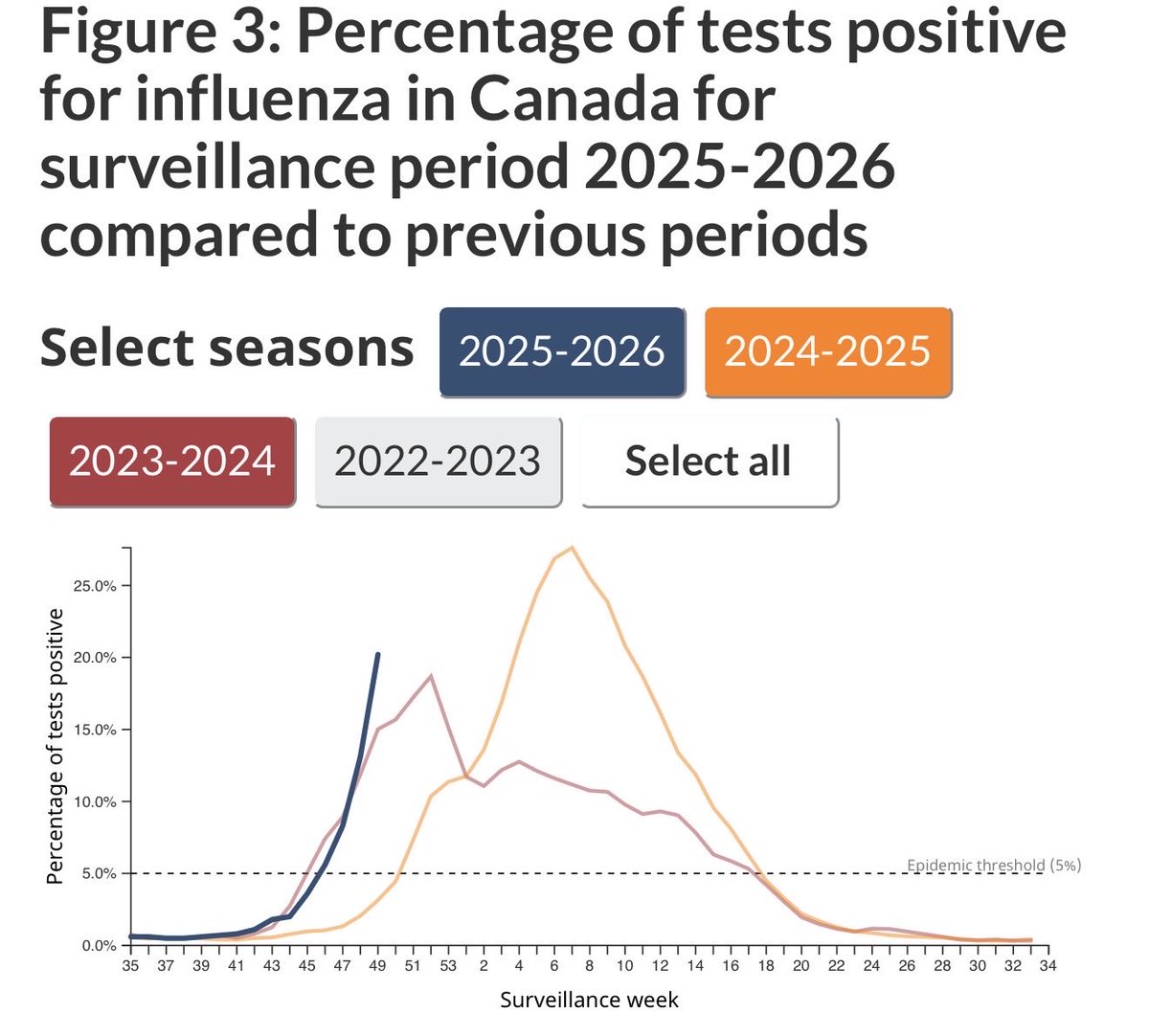 Figure 3: Percentage of tests positive for influenza in Canada for surveillance period 2025-2026 compared to previous periods

Select seasons 2025-2026 2024-2025

2023-2024 2022-2023 Select all

Percentage of tests positive

25.0%
20.0%
15.0%
10.0%
5.0%
0.0%

Epidemic threshold (5%)

35 37 39 41 43 45 47 49 51 53 2 4 6 8 10 12 14 16 18 20 22 24 26 28 30 32 34

Surveillance week